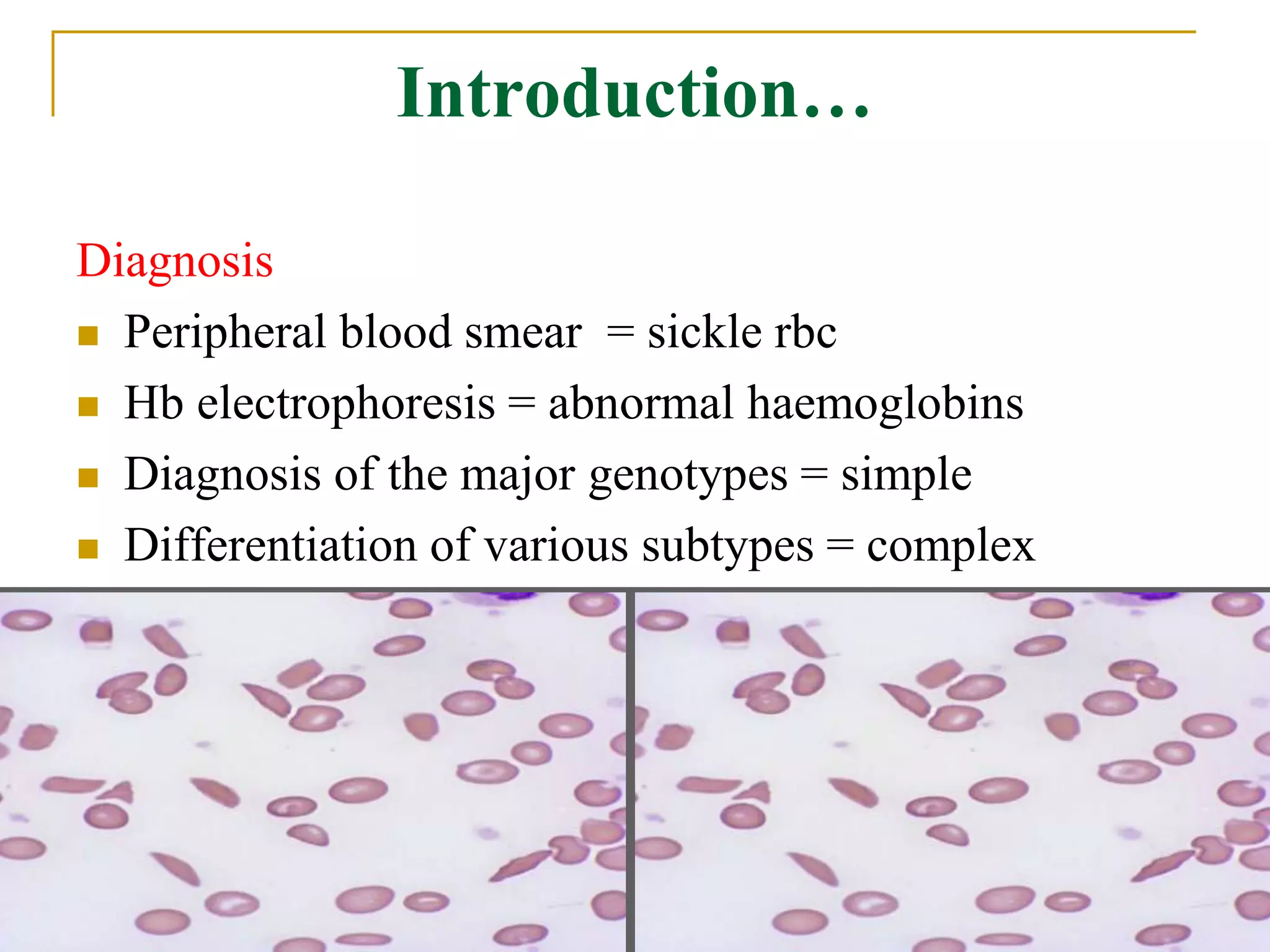 Introduction…

Diagnosis

- Peripheral blood smear = sickle rbc
- Hb electrophoresis = abnormal haemoglobins
- Diagnosis of the major genotypes = simple
- Differentiation of various subtypes = complex